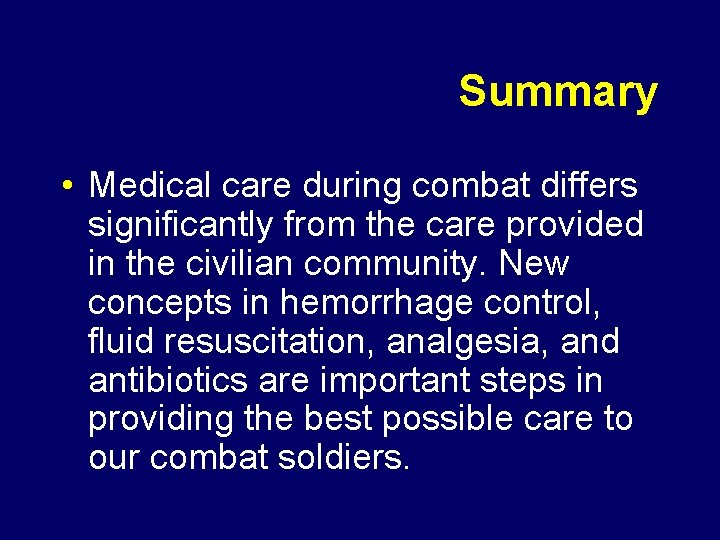 Summary

• Medical care during combat differs significantly from the care provided in the civilian community. New concepts in hemorrhage control, fluid resuscitation, analgesia, and antibiotics are important steps in providing the best possible care to our combat soldiers.